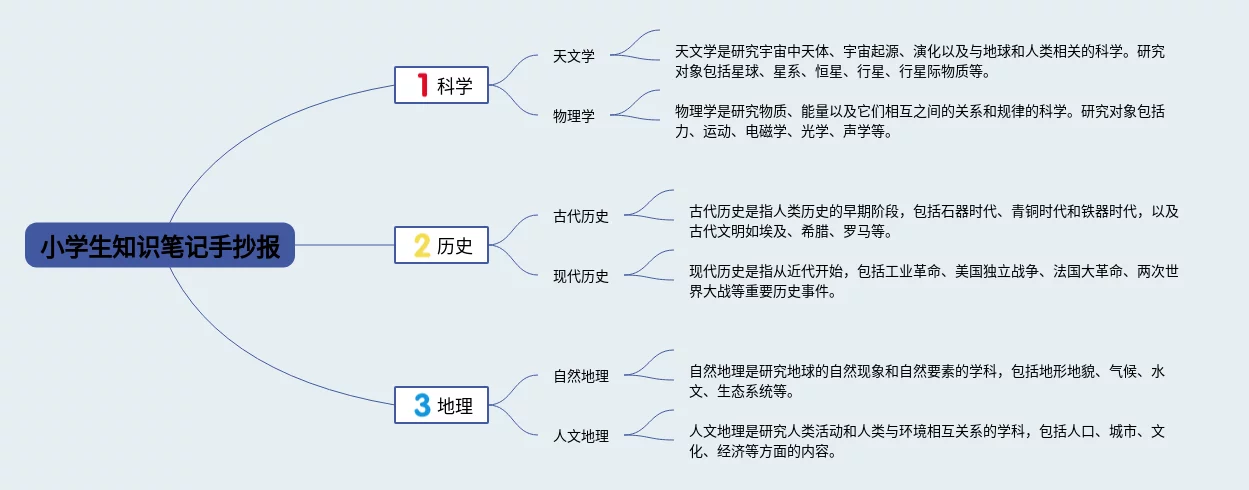 小学生知识笔记手抄报

1 科学

天文学

天文学是研究宇宙中天体、宇宙起源、演化以及与地球和人类相关的科学。研究对象包括星球、星系、恒星、行星、行星际物质等。

物理学

物理学是研究物质、能量以及它们相互之间的关系和规律的科学。研究对象包括力、运动、电磁学、光学、声学等。

2 历史

古代历史

古代历史是指人类历史的早期阶段，包括石器时代、青铜时代和铁器时代，以及古代文明如埃及、希腊、罗马等。

现代历史

现代历史是指从近代开始，包括工业革命、美国独立战争、法国大革命、两次世界大战等重要历史事件。

3 地理

自然地理

自然地理是研究地球的自然现象和自然要素的学科，包括地形地貌、气候、水文、生态系统等。

人文地理

人文地理是研究人类活动和人类与环境相互关系的学科，包括人口、城市、文化、经济等方面的内容。